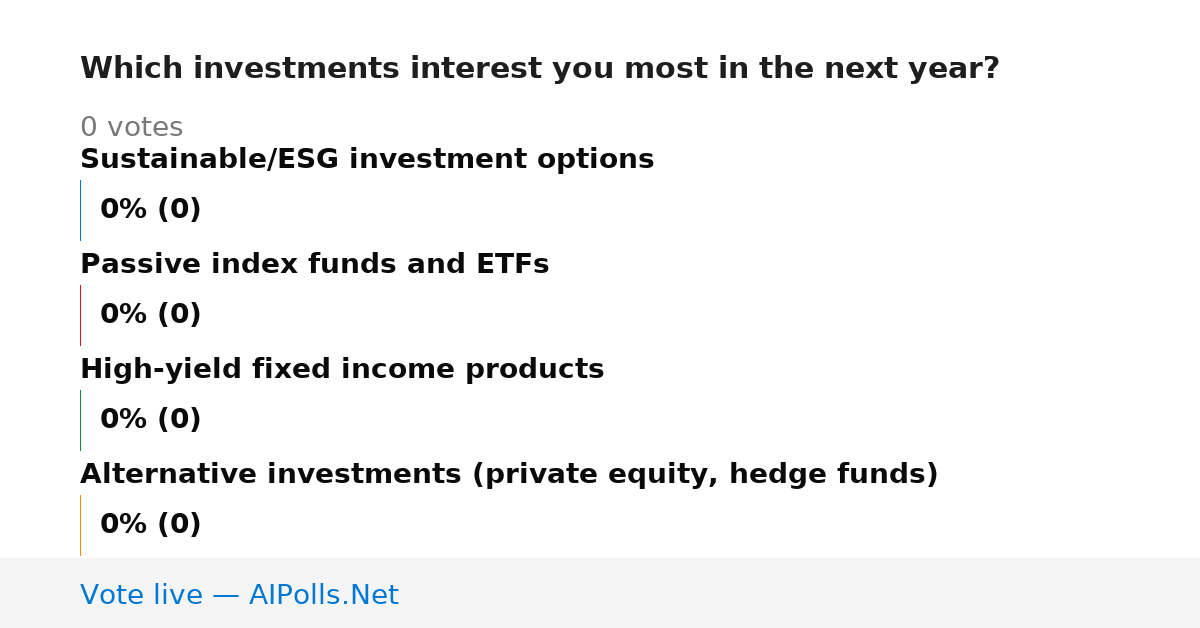 Which investments interest you most in the next year?

0 votes

Sustainable/ESG investment options

0% (0)

Passive index funds and ETFs

0% (0)

High-yield fixed income products

0% (0)

Alternative investments (private equity, hedge funds)

0% (0)

Vote live — AIPolls.Net